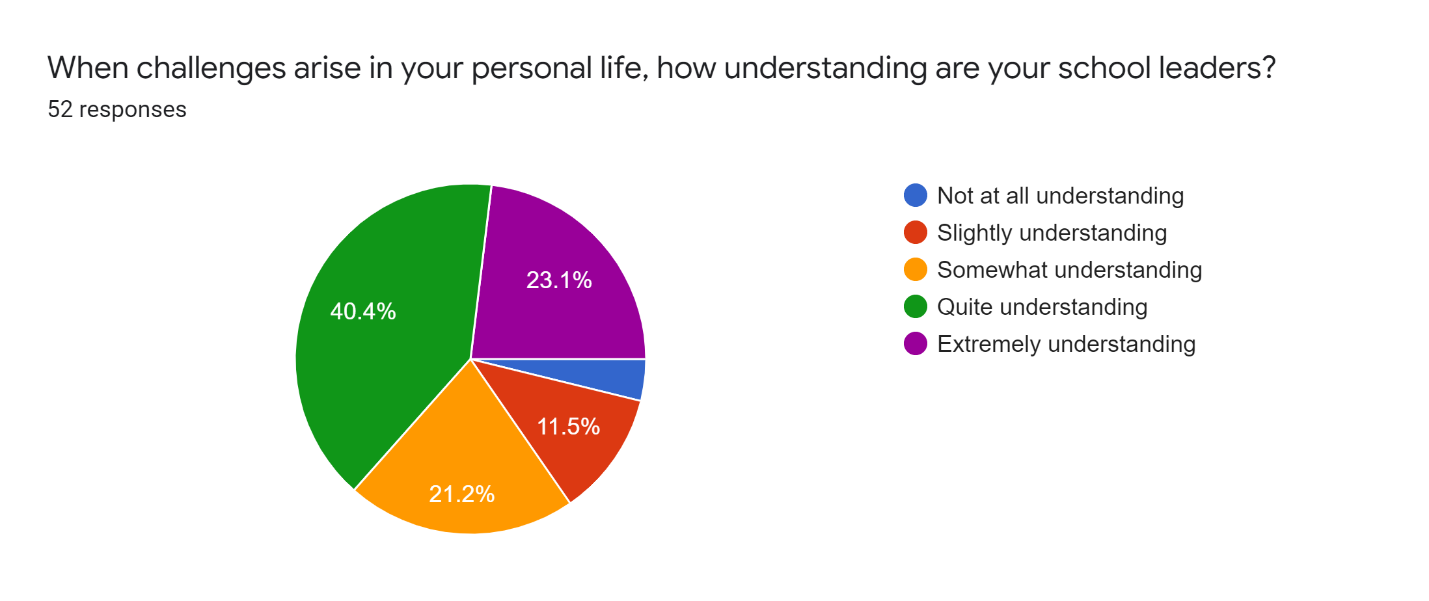 When challenges arise in your personal life, how understanding are your school leaders?
52 responses

23.1%
40.4%
11.5%
21.2%

Not at all understanding
Slightly understanding
Somewhat understanding
Quite understanding
Extremely understanding